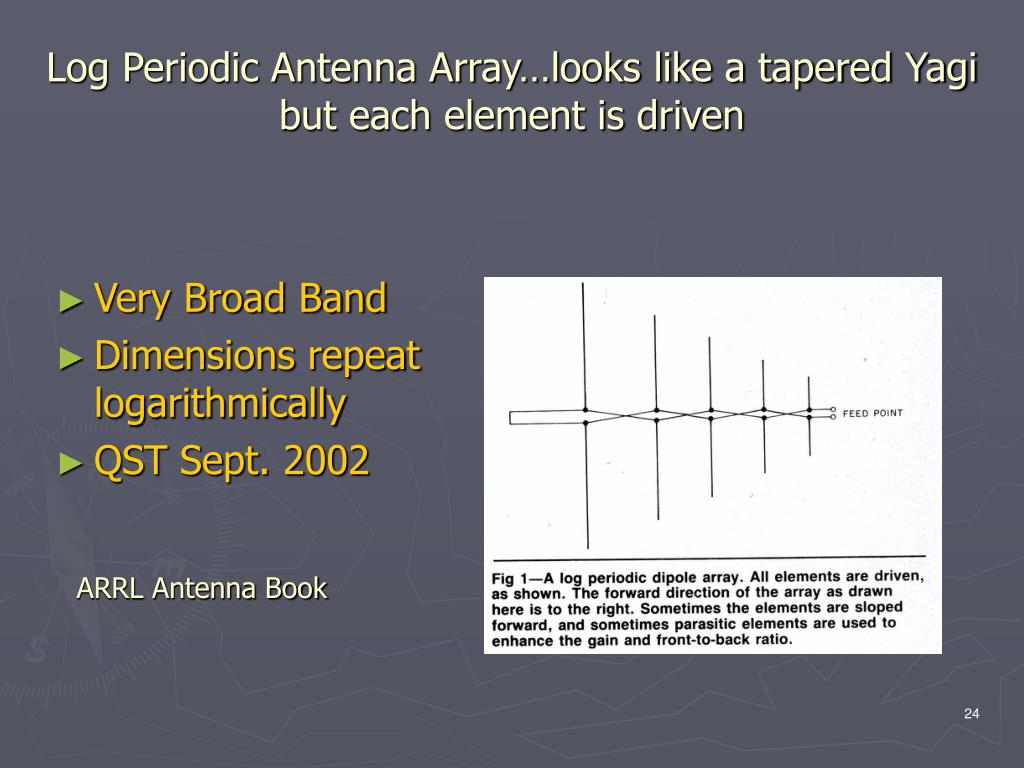 Log Periodic Antenna Array…looks like a tapered Yagi but each element is driven

► Very Broad Band
► Dimensions repeat logarithmically
► QST Sept. 2002

ARRL Antenna Book

FEED POINT

Fig 1—A log periodic dipole array. All elements are driven, as shown. The forward direction of the array as drawn here is to the right. Sometimes the elements are sloped forward, and sometimes parasitic elements are used to enhance the gain and front-to-back ratio.

24